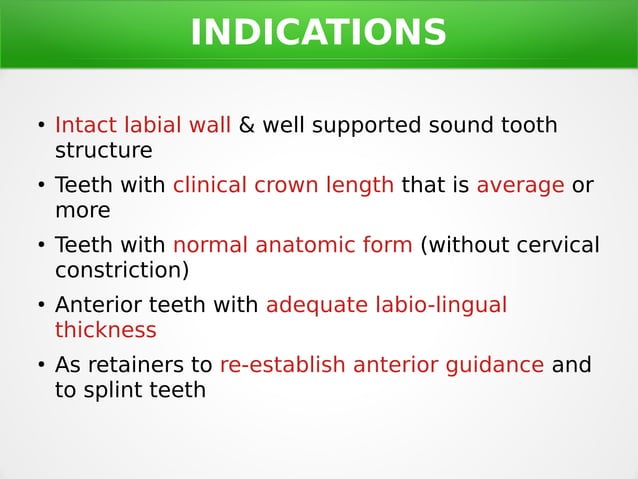 INDICATIONS

• Intact labial wall & well supported sound tooth structure

• Teeth with clinical crown length that is average or more

• Teeth with normal anatomic form (without cervical constriction)

• Anterior teeth with adequate labio-lingual thickness

• As retainers to re-establish anterior guidance and to splint teeth